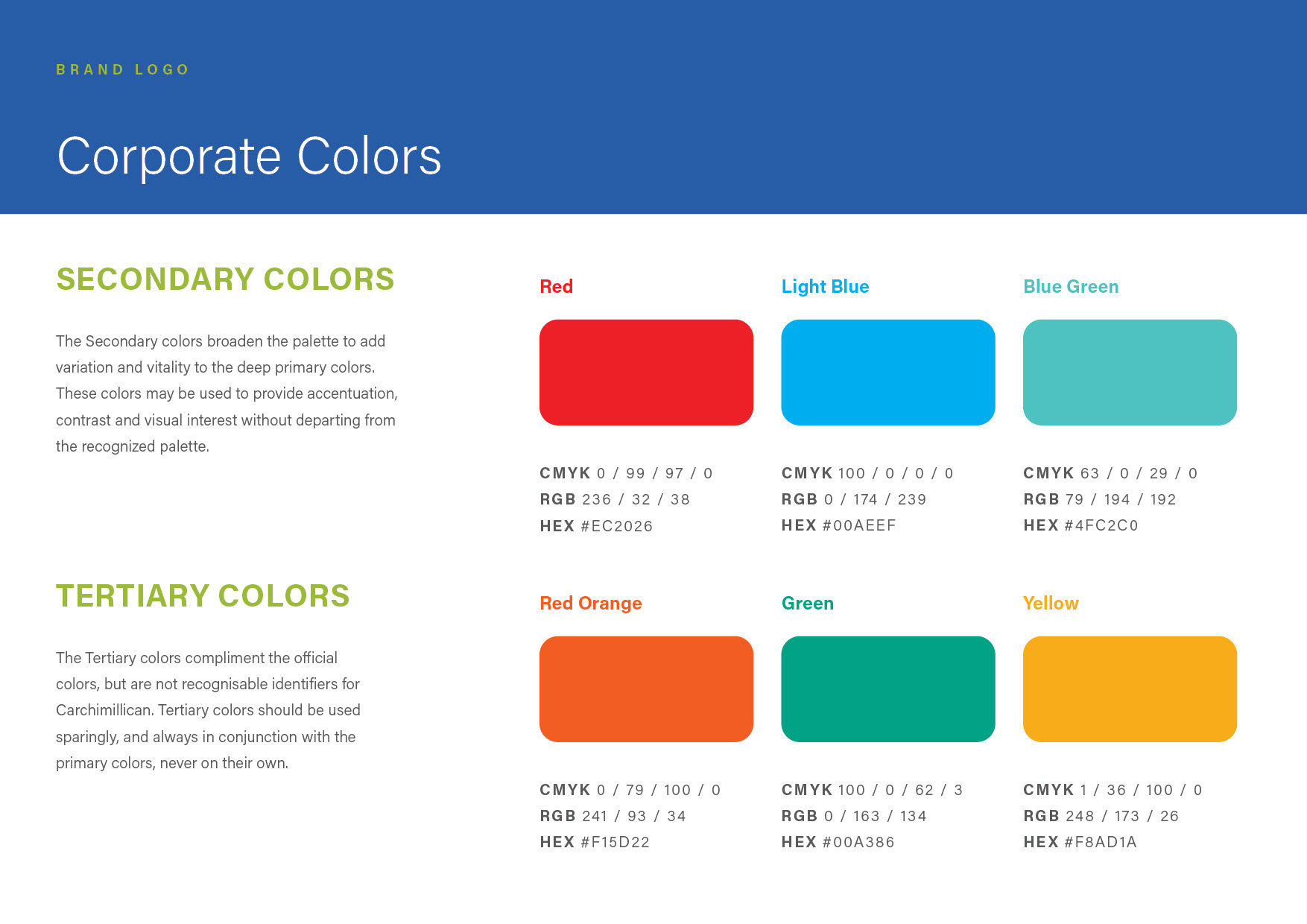 BRAND LOGO

Corporate Colors

SECONDARY COLORS

The Secondary colors broaden the palette to add variation and vitality to the deep primary colors. These colors may be used to provide accentuation, contrast and visual interest without departing from the recognized palette.

Red

CMYK 0 / 99 / 97 / 0
RGB 236 / 32 / 38
HEX #EC2026

Light Blue

CMYK 100 / 0 / 0 / 0
RGB 0 / 174 / 239
HEX #00AEEF

Blue Green

CMYK 63 / 0 / 29 / 0
RGB 79 / 194 / 192
HEX #4FC2C0

TERTIARY COLORS

The Tertiary colors compliment the official colors, but are not recognisable identifiers for Carchimillican. Tertiary colors should be used sparingly, and always in conjunction with the primary colors, never on their own.

Red Orange

CMYK 0 / 79 / 100 / 0
RGB 241 / 93 / 34
HEX #F15D22

Green

CMYK 100 / 0 / 62 / 3
RGB 0 / 163 / 134
HEX #00A386

Yellow

CMYK 1 / 36 / 100 / 0
RGB 248 / 173 / 26
HEX #F8AD1A